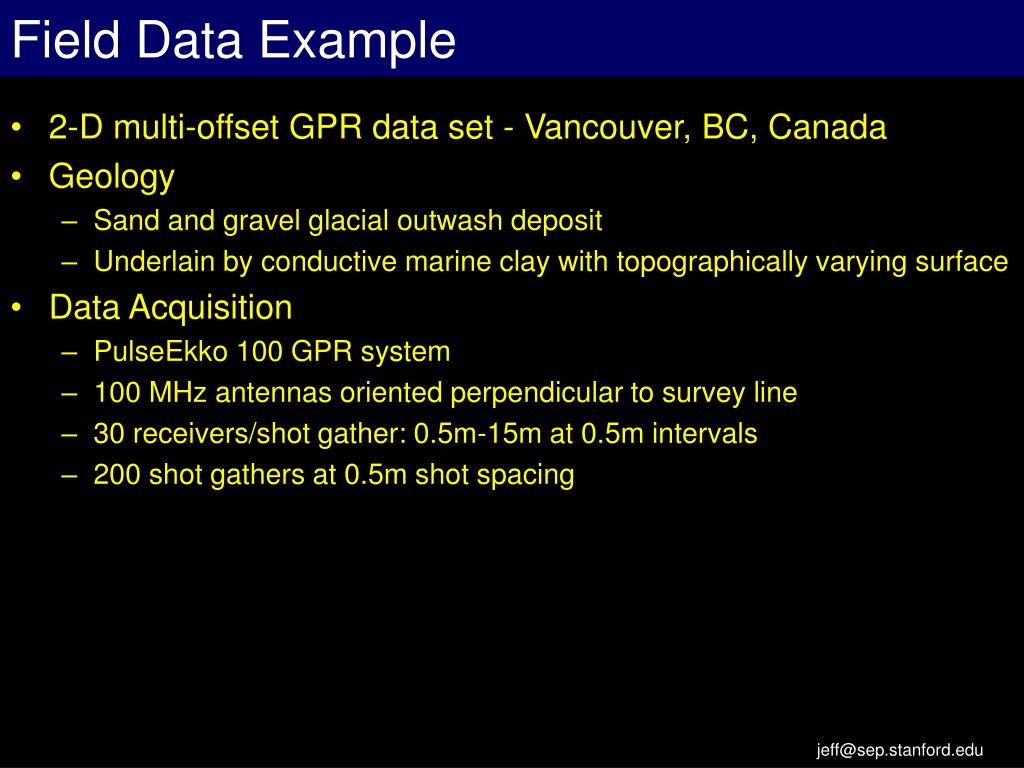 Field Data Example

• 2-D multi-offset GPR data set - Vancouver, BC, Canada
• Geology
– Sand and gravel glacial outwash deposit
– Underlain by conductive marine clay with topographically varying surface
• Data Acquisition
– PulseEkko 100 GPR system
– 100 MHz antennas oriented perpendicular to survey line
– 30 receivers/shot gather: 0.5m-15m at 0.5m intervals
– 200 shot gathers at 0.5m shot spacing

jeff@sep.stanford.edu